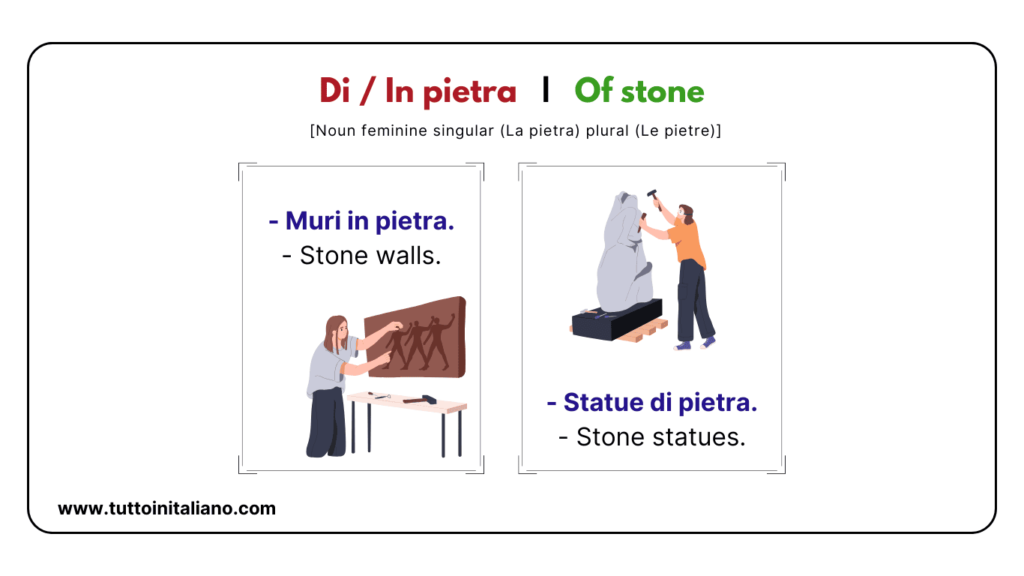 Di / In pietra | Of stone

[Noun feminine singular (La pietra) plural (Le pietre)]

- Muri in pietra.
- Stone walls.

- Statue di pietra.
- Stone statues.

www.tuttoinitaliano.com